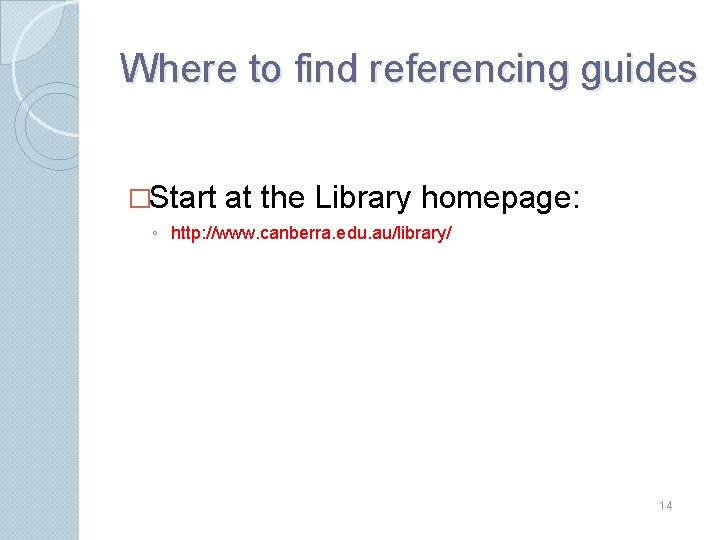 Where to find referencing guides

□Start at the Library homepage:

◦ http://www.canberra.edu.au/library/

14